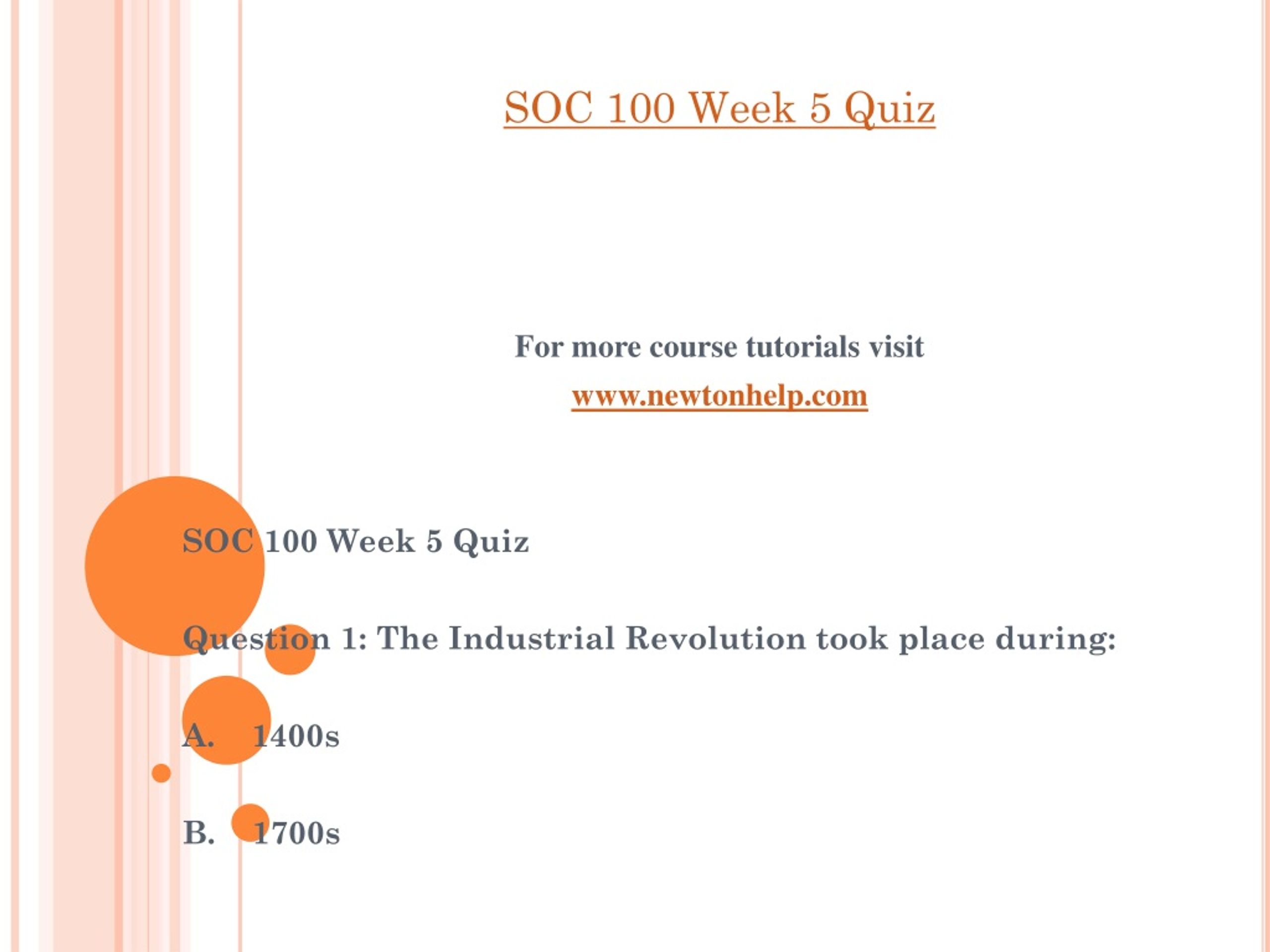 SOC 100 Week 5 Quiz

For more course tutorials visit
www.newtonhelp.com

SOC 100 Week 5 Quiz

Question 1: The Industrial Revolution took place during:

A. 1400s

B. 1700s